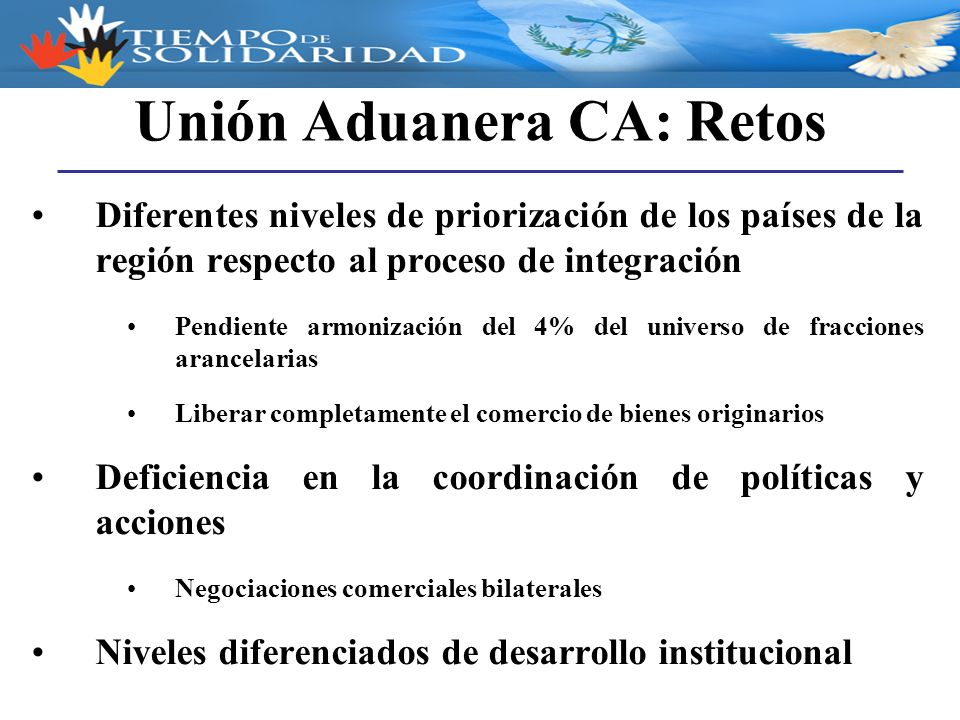 TIEMPO DE SOLIDARIDAD

Unión Aduanera CA: Retos

• Diferentes niveles de priorización de los países de la región respecto al proceso de integración

• Pendiente armonización del 4% del universo de fracciones arancelarias

• Liberar completamente el comercio de bienes originarios

• Deficiencia en la coordinación de políticas y acciones

• Negociaciones comerciales bilaterales

• Niveles diferenciados de desarrollo institucional